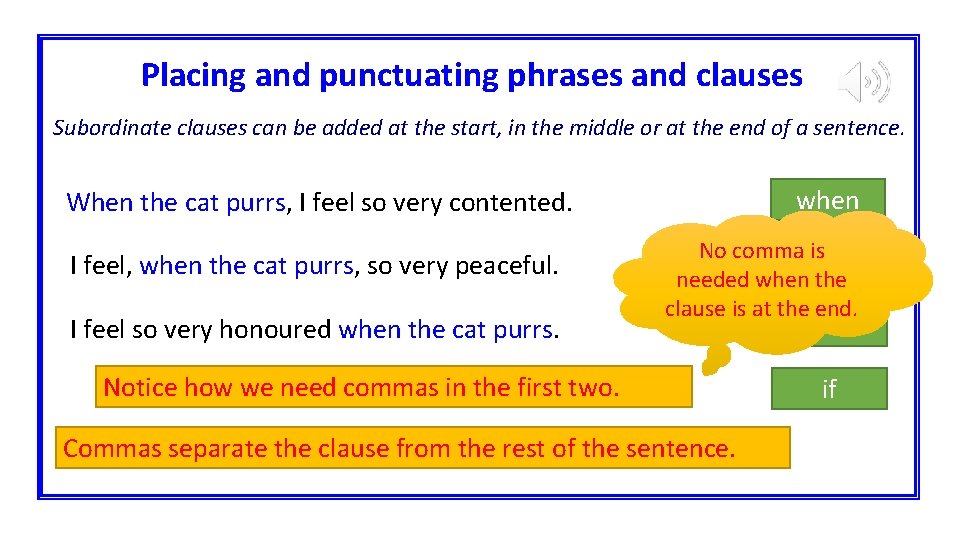 Placing and punctuating phrases and clauses

Subordinate clauses can be added at the start, in the middle or at the end of a sentence.

When the cat purrs, I feel so very contented.

I feel, when the cat purrs, so very peaceful.

I feel so very honoured when the cat purrs.

when

No comma is needed when the clause is at the end.

Notice how we need commas in the first two.

if

Commas separate the clause from the rest of the sentence.